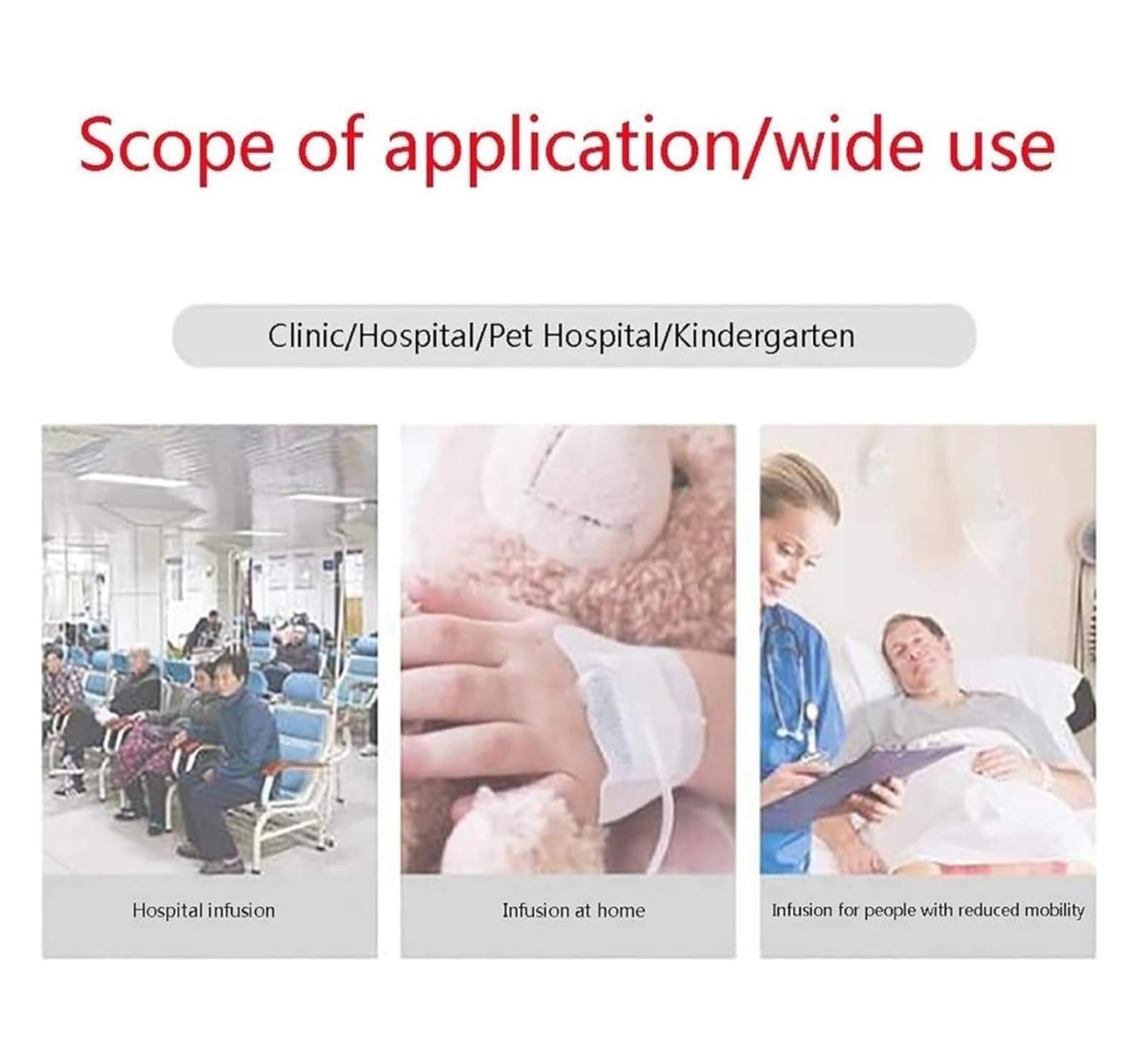 Scope of application/wide use

Clinic/Hospital/Pet Hospital/Kindergarten

Hospital infusion

Infusion at home

Infusion for people with reduced mobility